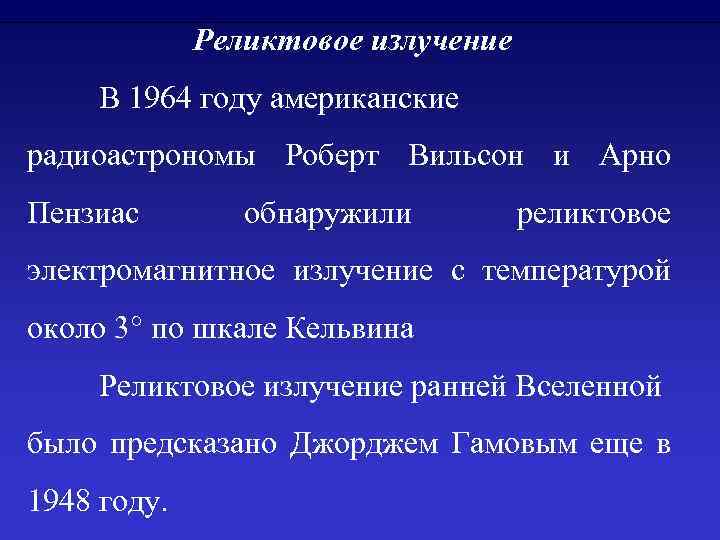 Реликтовое излучение

В 1964 году американские радиоастрономы Роберт Вильсон и Арно Пензиас обнаружили реликтовое электромагнитное излучение с температурой около 3° по шкале Кельвина

Реликтовое излучение ранней Вселенной было предсказано Джорджем Гамовым еще в 1948 году.